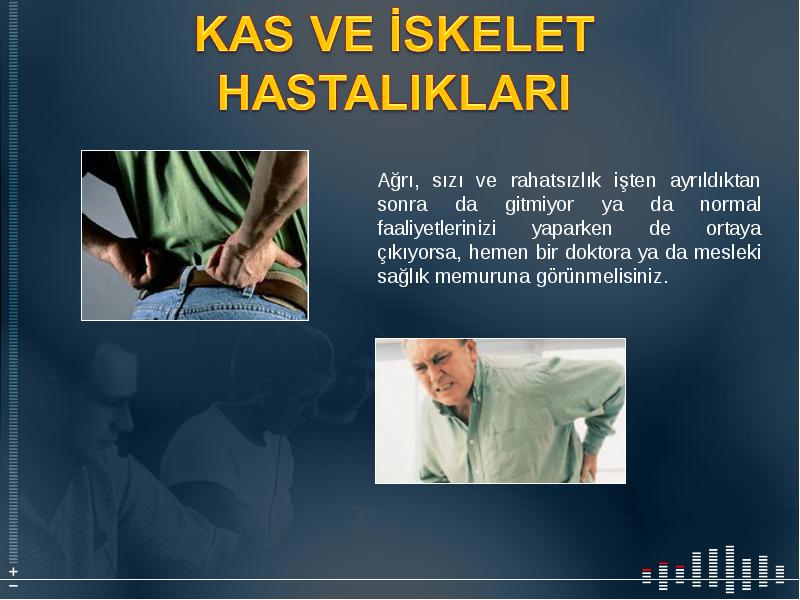 KAS VE İSKELET HASTALIKLARI

Ağrı, sızı ve rahatsızlık işten ayrıldıktan sonra da gitmiyor ya da normal faaliyetlerinizi yaparken de ortaya çıkıyorsa, hemen bir doktora ya da mesleki sağlık memuruna görünmelisiniz.

+
−